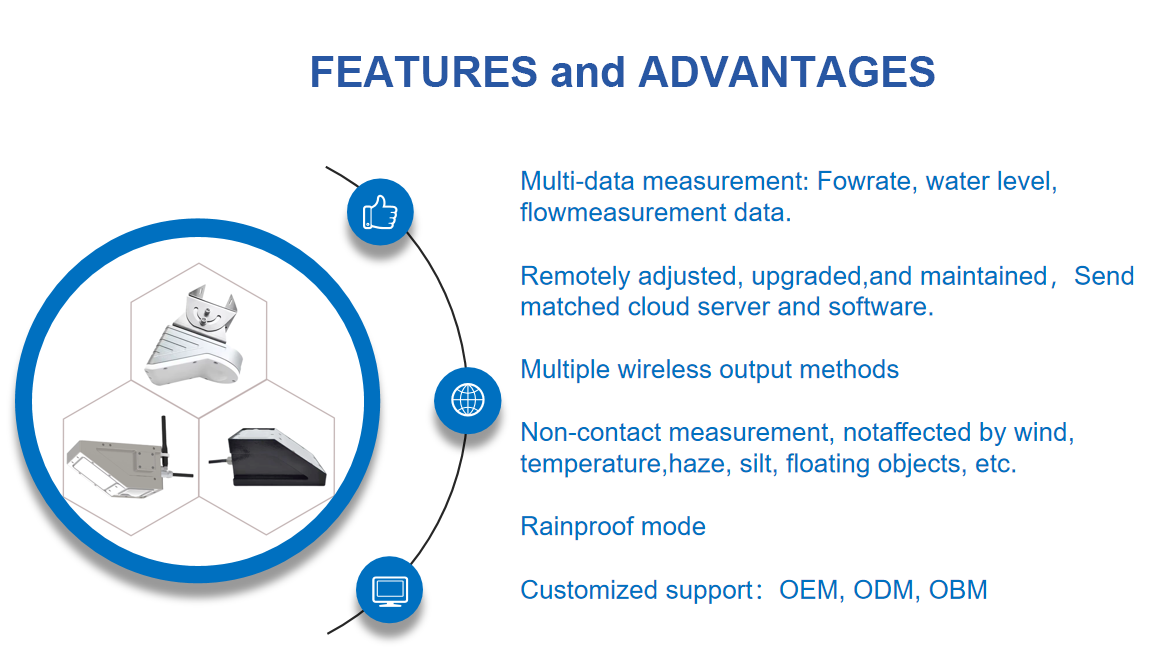 FEATURES and ADVANTAGES

Multi-data measurement: Fowrate, water level, flowmeasurement data.

Remotely adjusted, upgraded,and maintained，Send matched cloud server and software.

Multiple wireless output methods

Non-contact measurement, notaffected by wind, temperature,haze, silt, floating objects, etc.

Rainproof mode

Customized support：OEM, ODM, OBM